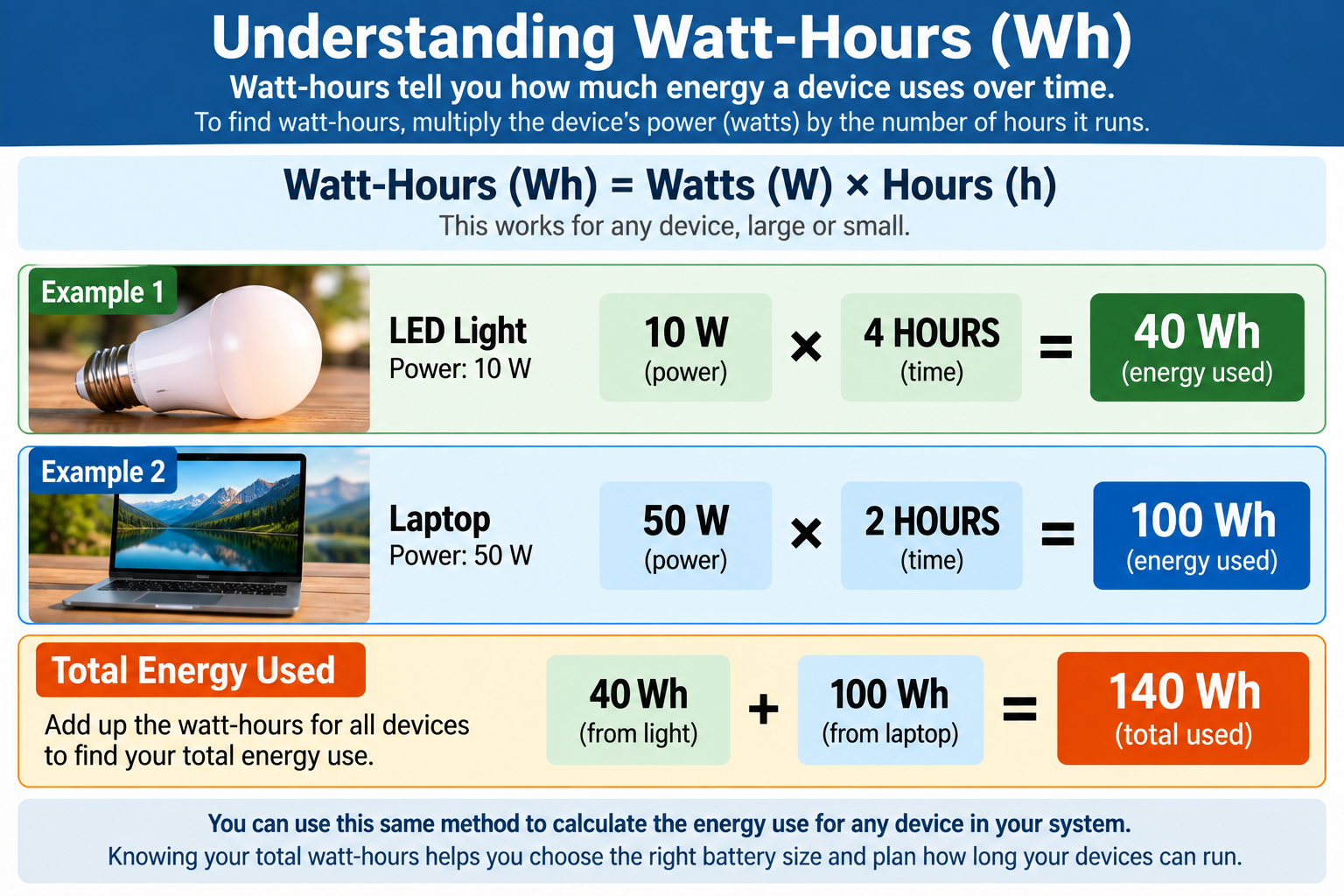 Understanding Watt-Hours (Wh)

Watt-hours tell you how much energy a device uses over time.
To find watt-hours, multiply the device's power (watts) by the number of hours it runs.

Watt-Hours (Wh) = Watts (W) × Hours (h)
This works for any device, large or small.

Example 1

LED Light
Power: 10 W

10 W (power) × 4 HOURS (time) = 40 Wh (energy used)

Example 2

Laptop
Power: 50 W

50 W (power) × 2 HOURS (time) = 100 Wh (energy used)

Total Energy Used

Add up the watt-hours for all devices to find your total energy use.

40 Wh (from light) + 100 Wh (from laptop) = 140 Wh (total used)

You can use this same method to calculate the energy use for any device in your system.
Knowing your total watt-hours helps you choose the right battery size and plan how long your devices can run.